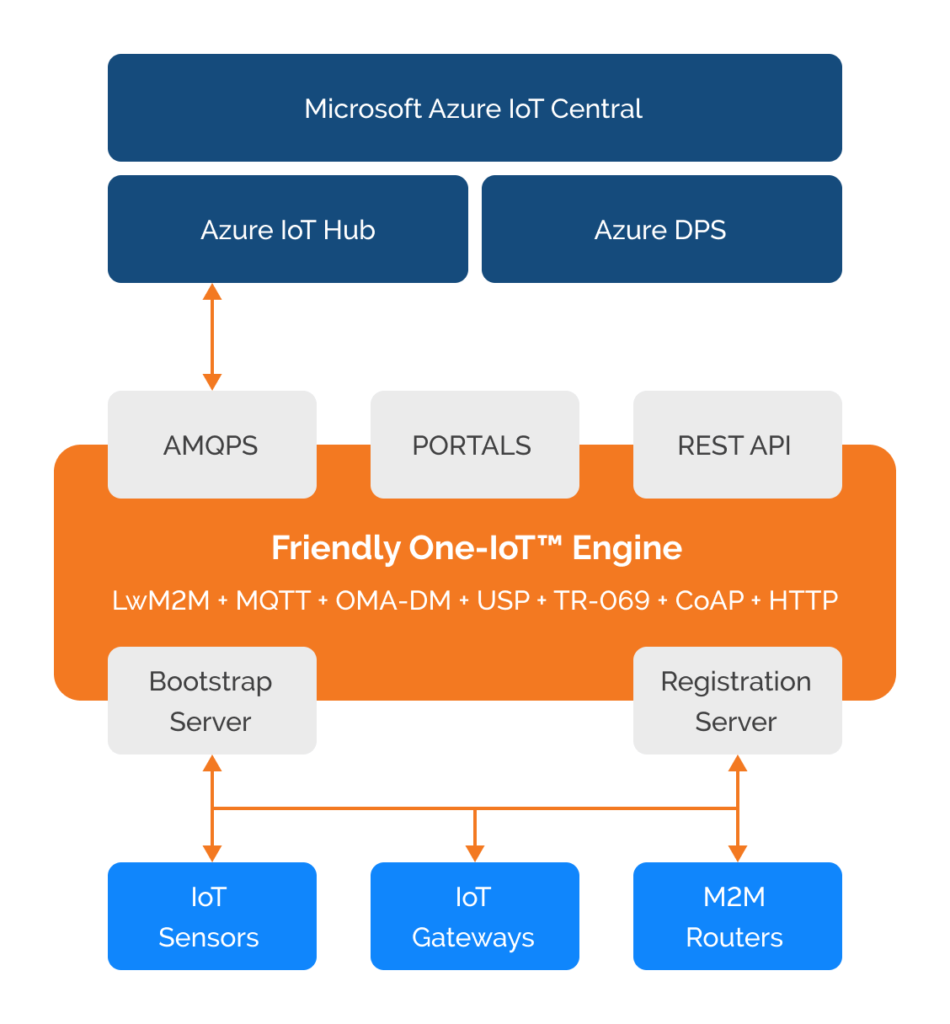 Microsoft Azure IoT Central

Azure IoT Hub

Azure DPS

AMQPS

PORTALS

REST API

Friendly One-IoT™ Engine

LwM2M + MQTT + OMA-DM + USP + TR-069 + CoAP + HTTP

Bootstrap Server

Registration Server

IoT Sensors

IoT Gateways

M2M Routers